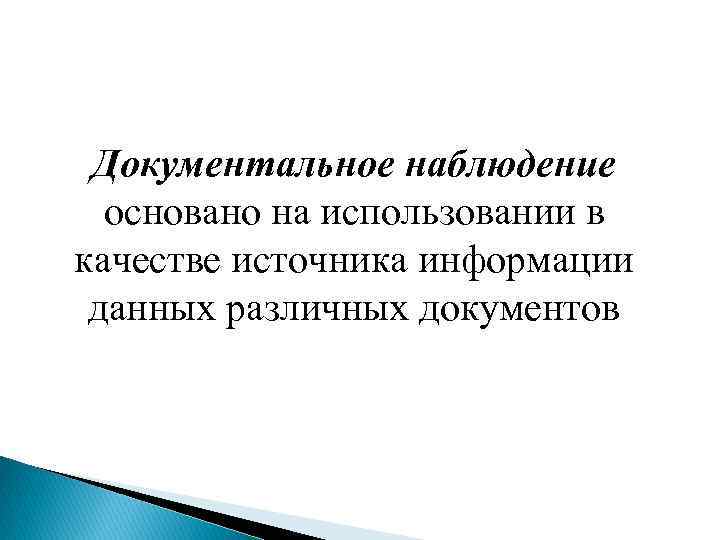 Документальное наблюдение основано на использовании в качестве источника информации данных различных документов